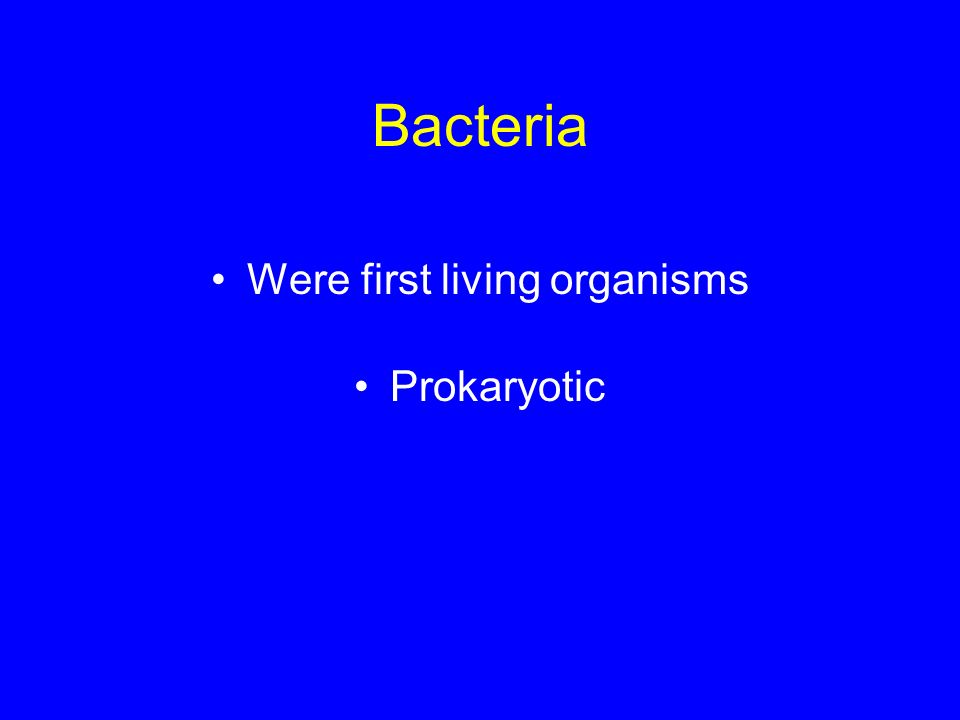 Bacteria

• Were first living organisms

• Prokaryotic